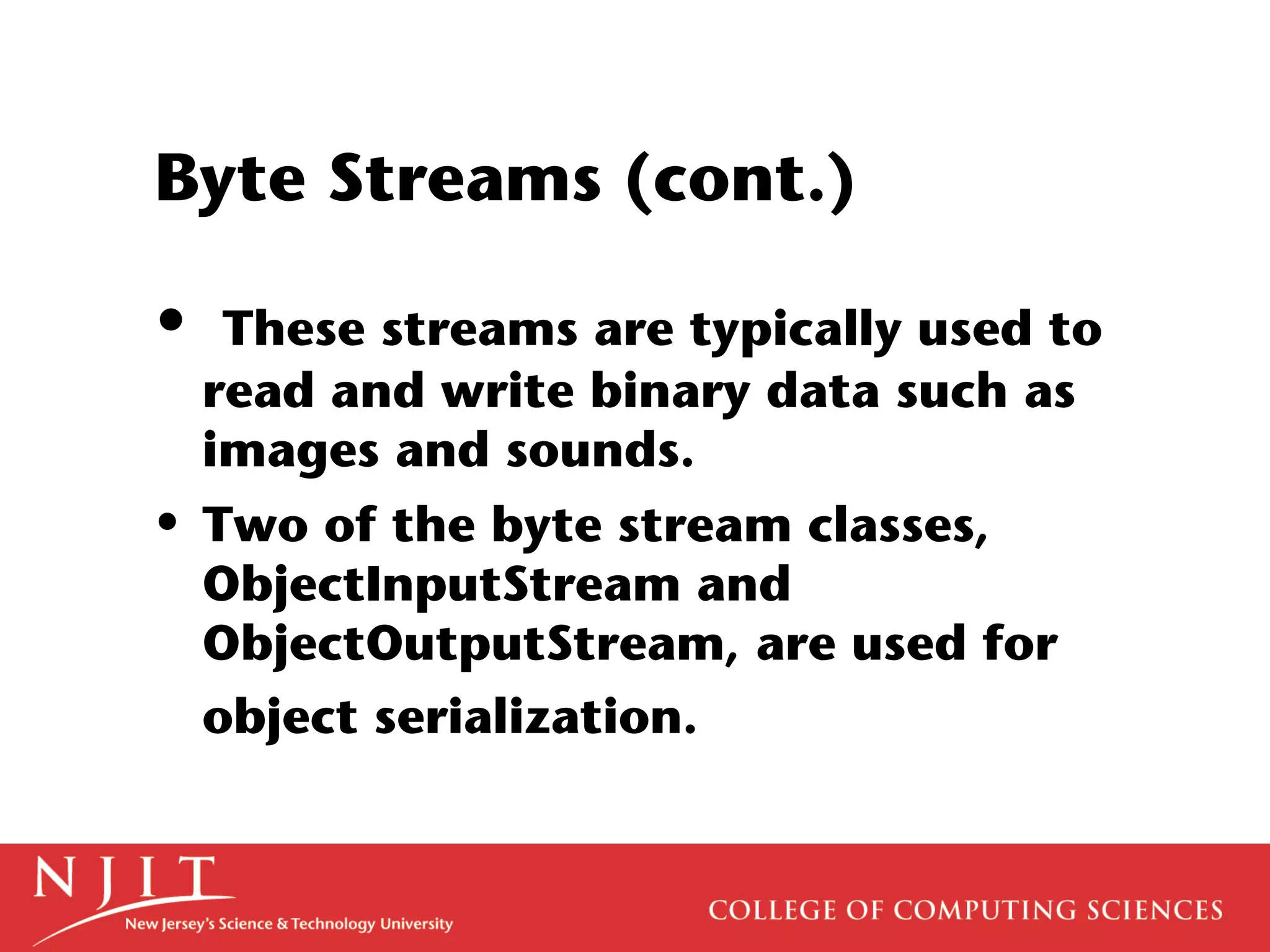 Byte Streams (cont.)

• These streams are typically used to read and write binary data such as images and sounds.

• Two of the byte stream classes, ObjectInputStream and ObjectOutputStream, are used for object serialization.

NJIT
New Jersey's Science & Technology University

COLLEGE OF COMPUTING SCIENCES